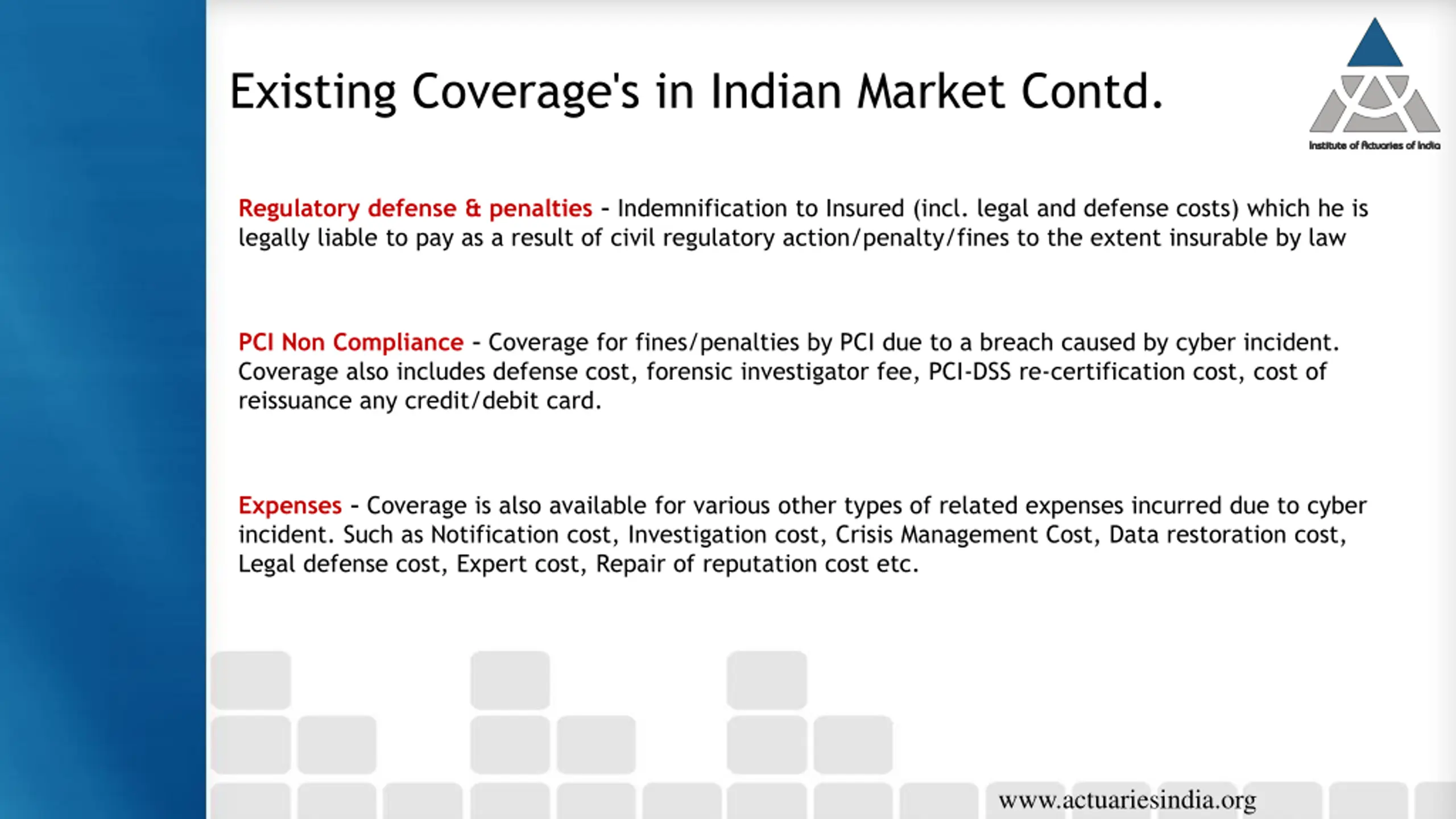 Existing Coverage's in Indian Market Contd.

Institute of Actuaries of India

Regulatory defense & penalties - Indemnification to Insured (incl. legal and defense costs) which he is legally liable to pay as a result of civil regulatory action/penalty/fines to the extent insurable by law

PCI Non Compliance - Coverage for fines/penalties by PCI due to a breach caused by cyber incident. Coverage also includes defense cost, forensic investigator fee, PCI-DSS re-certification cost, cost of reissuance any credit/debit card.

Expenses - Coverage is also available for various other types of related expenses incurred due to cyber incident. Such as Notification cost, Investigation cost, Crisis Management Cost, Data restoration cost, Legal defense cost, Expert cost, Repair of reputation cost etc.

www.actuariesindia.org